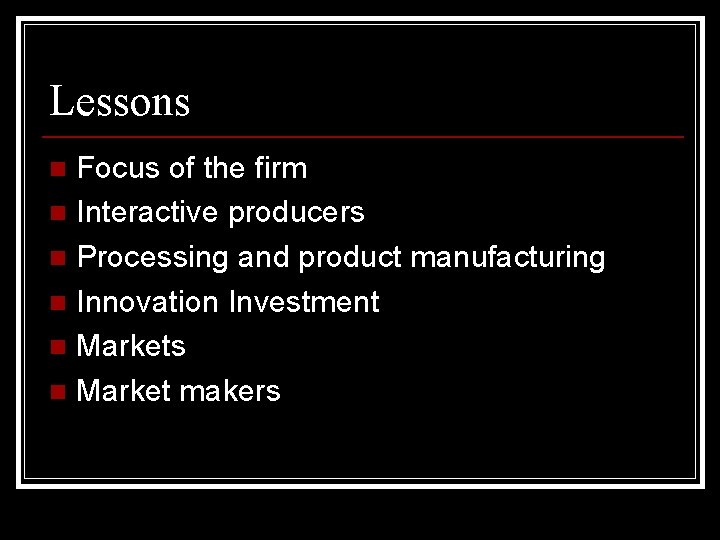 Lessons

- Focus of the firm
- Interactive producers
- Processing and product manufacturing
- Innovation Investment
- Markets
- Market makers